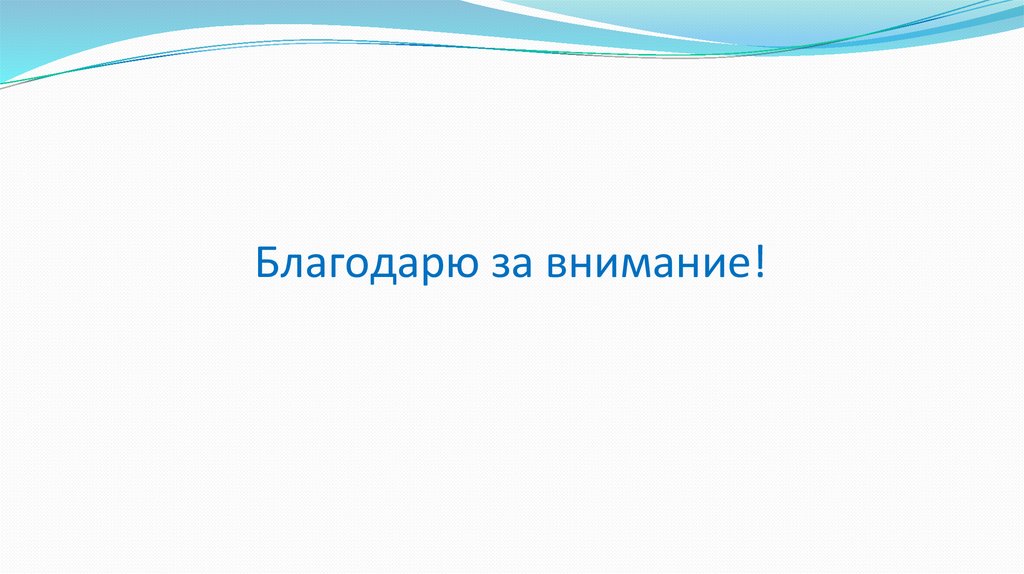 Благодарю за внимание!